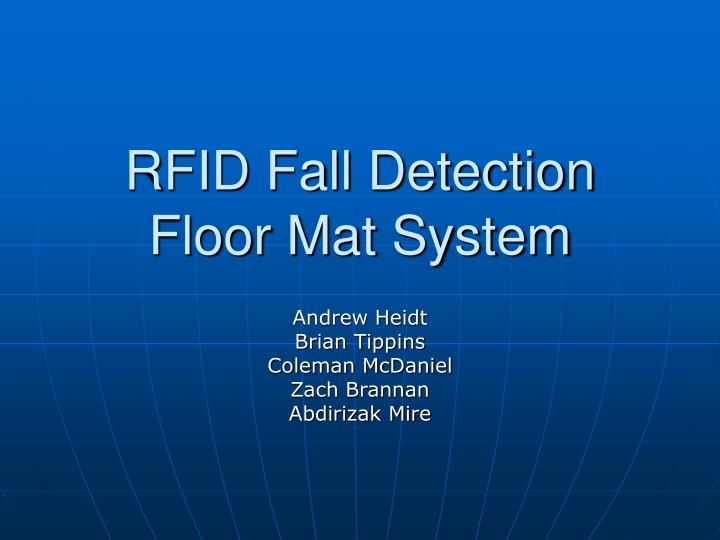 RFID Fall Detection Floor Mat System

Andrew Heidt
Brian Tippins
Coleman McDaniel
Zach Brannan
Abdirizak Mire